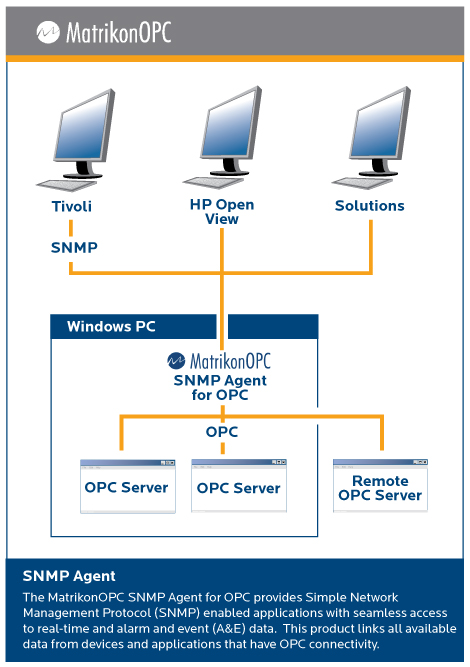 MatrikonOPC

Tivoli

HP Open View

Solutions

SNMP

Windows PC

MatrikonOPC

SNMP Agent for OPC

OPC

OPC Server

OPC Server

Remote OPC Server

SNMP Agent

The MatrikonOPC SNMP Agent for OPC provides Simple Network Management Protocol (SNMP) enabled applications with seamless access to real-time and alarm and event (A&E) data. This product links all available data from devices and applications that have OPC connectivity.